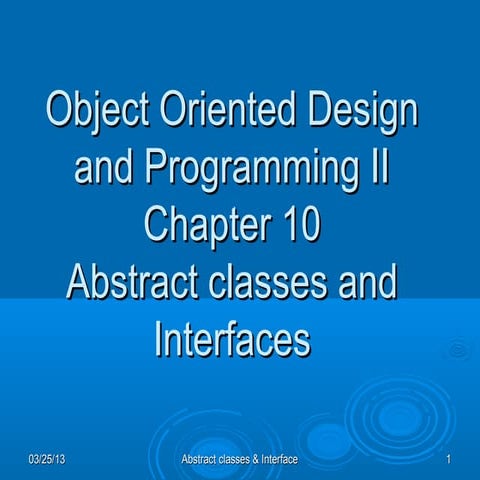 Object Oriented Design and Programming II
Chapter 10
Abstract classes and Interfaces

03/25/13

Abstract classes & Interface

1